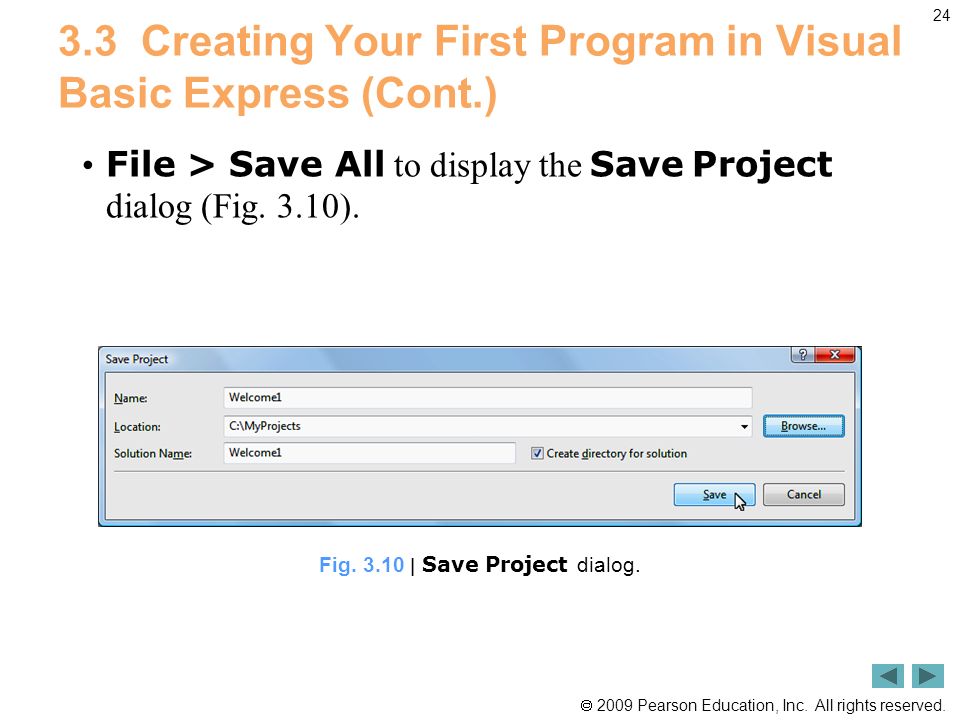 24

3.3 Creating Your First Program in Visual Basic Express (Cont.)

• File > Save All to display the Save Project dialog (Fig. 3.10).

Save Project

Name: Welcome1

Location: C:\MyProjects

Browse...

Solution Name: Welcome1

Create directory for solution

Save

Cancel

Fig. 3.10 | Save Project dialog.

© 2009 Pearson Education, Inc. All rights reserved.